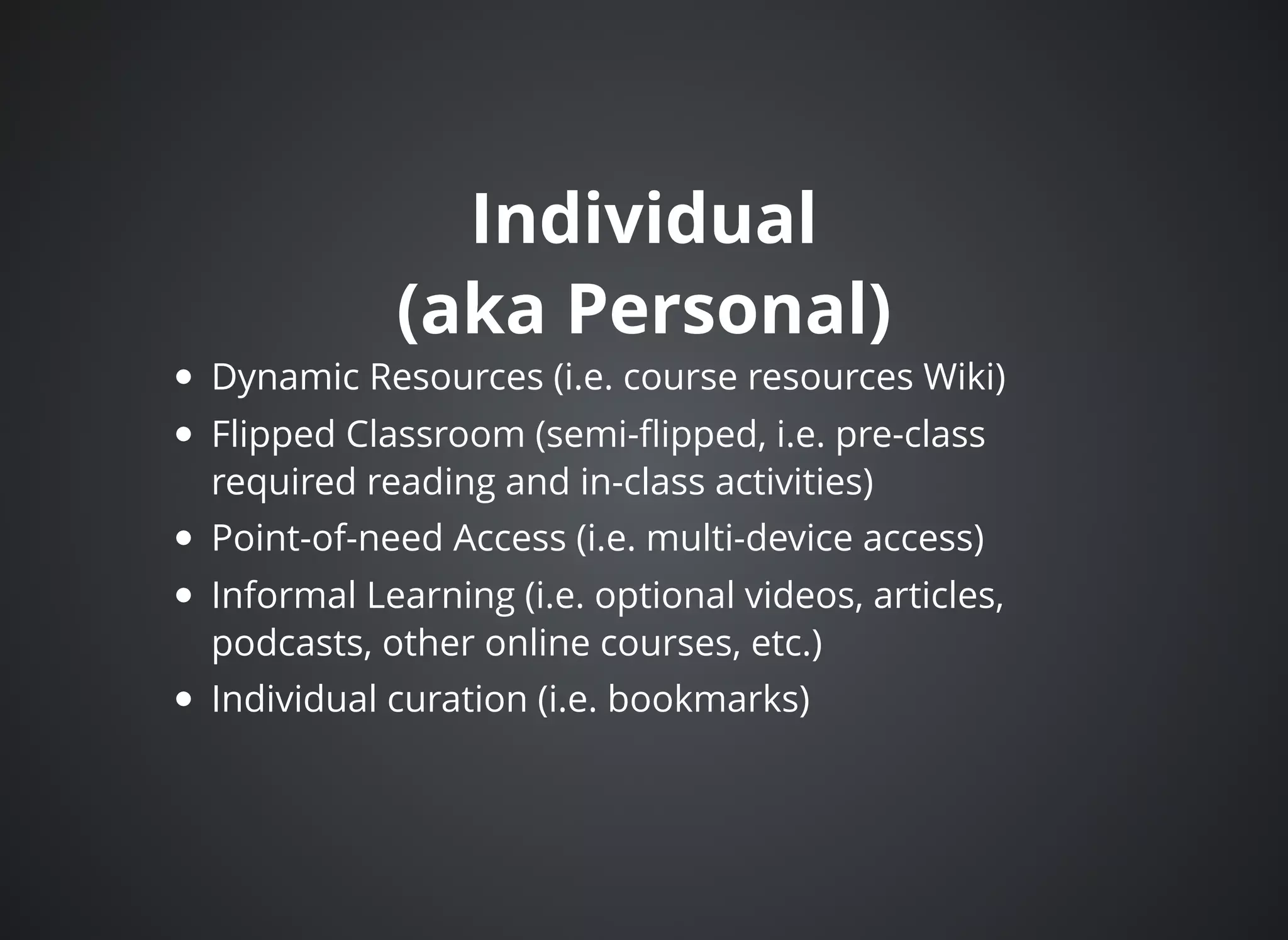 Individual
(aka Personal)

- Dynamic Resources (i.e. course resources Wiki)
- Flipped Classroom (semi-flipped, i.e. pre-class required reading and in-class activities)
- Point-of-need Access (i.e. multi-device access)
- Informal Learning (i.e. optional videos, articles, podcasts, other online courses, etc.)
- Individual curation (i.e. bookmarks)